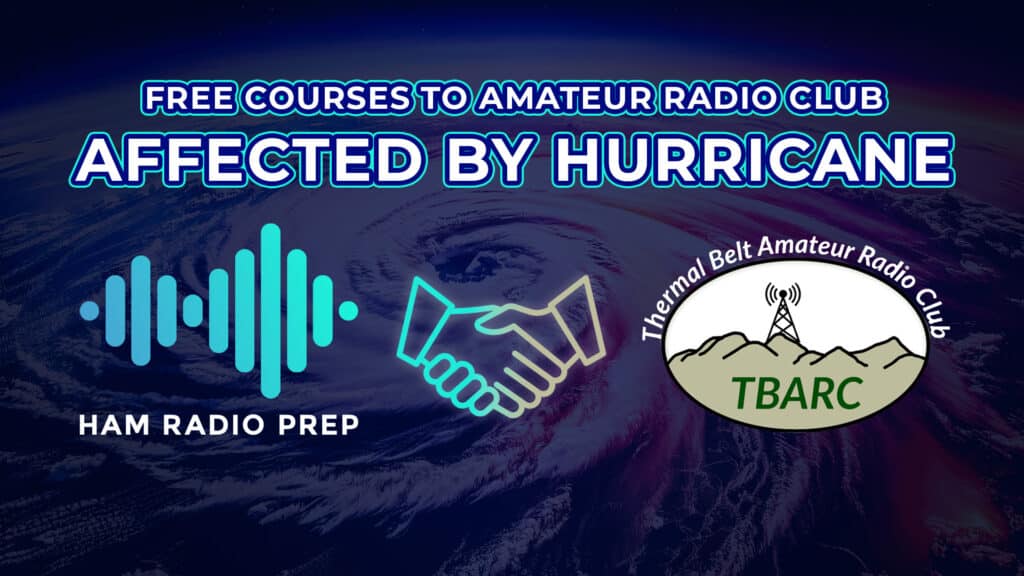 FREE COURSES TO AMATEUR RADIO CLUB
AFFECTED BY HURRICANE

HAM RADIO PREP

Thermal Belt Amateur Radio Club

TBARC